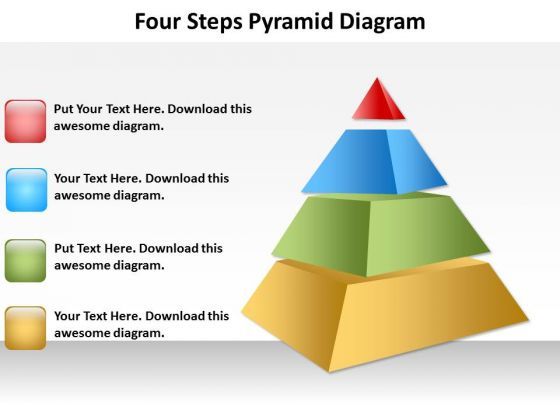 Four Steps Pyramid Diagram

Put Your Text Here. Download this awesome diagram.

Your Text Here. Download this awesome diagram.

Put Text Here. Download this awesome diagram.

Your Text Here. Download this awesome diagram.